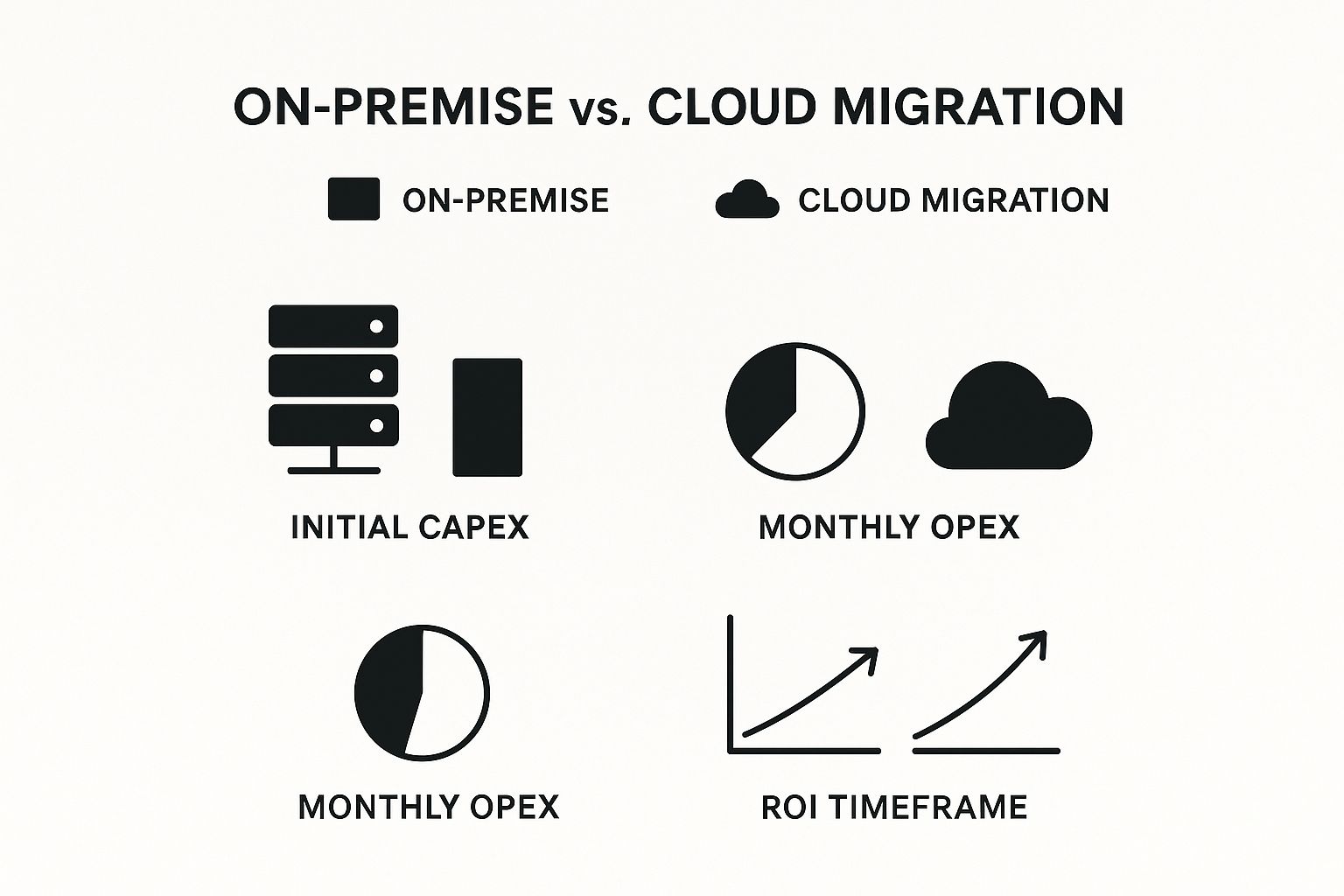 ON-PREMISE vs. CLOUD MIGRATION

ON-PREMISE

CLOUD MIGRATION

INITIAL CAPEX

MONTHLY OPEX

MONTHLY OPEX

ROI TIMEFRAME